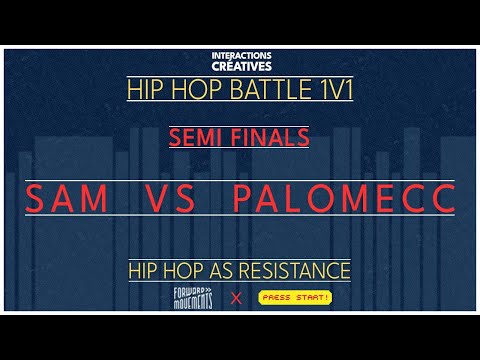 INTERACTIONS
CRÉATIVES

HIP HOP BATTLE 1V1

SEMI FINALS

SAM VS PALOMECC

HIP HOP AS RESISTANCE

FORWARD MOVEMENTS X PRESS START!